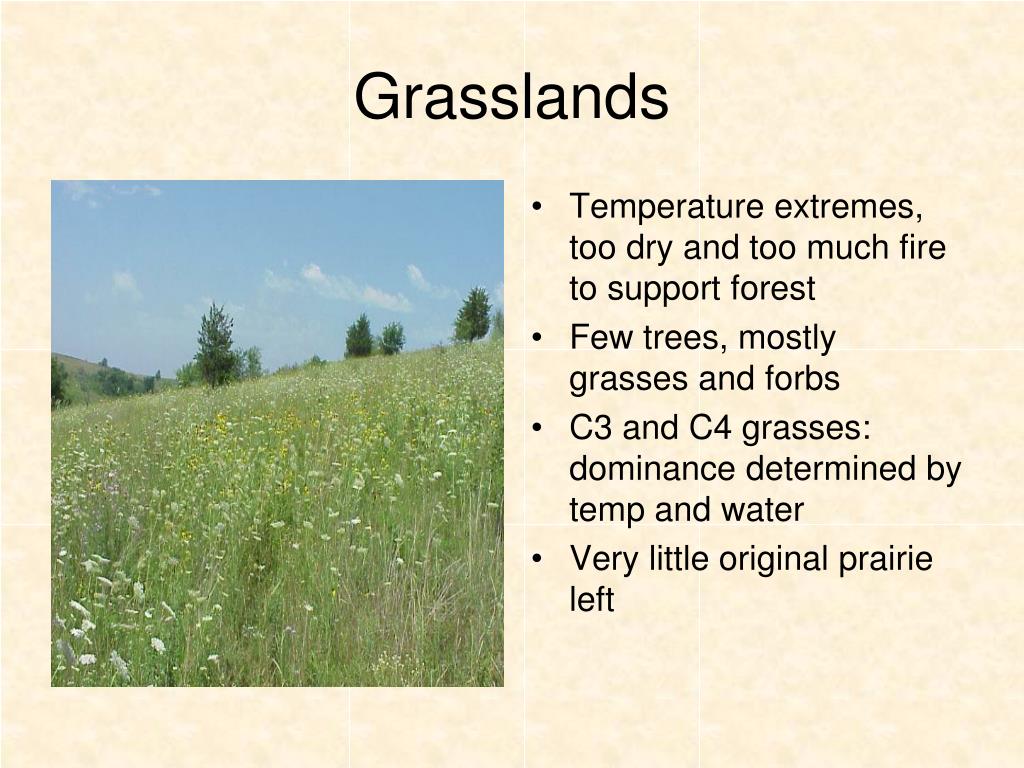 Grasslands

• Temperature extremes, too dry and too much fire to support forest
• Few trees, mostly grasses and forbs
• C3 and C4 grasses: dominance determined by temp and water
• Very little original prairie left